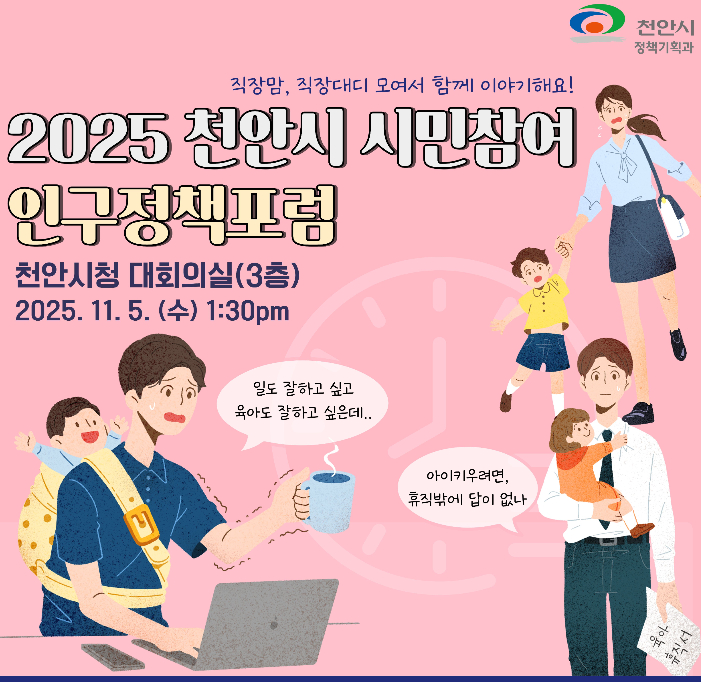 천안시
정책기획과

직장맘, 직장대디 모여서 함께 이야기해요!

2025 천안시 시민참여
인구정책포럼

천안시청 대회의실(3층)
2025. 11. 5. (수) 1:30pm

일도 잘하고 싶고
육아도 잘하고 싶은데..

아이키우려면,
휴직밖에 답이 없나

육아 휴직서